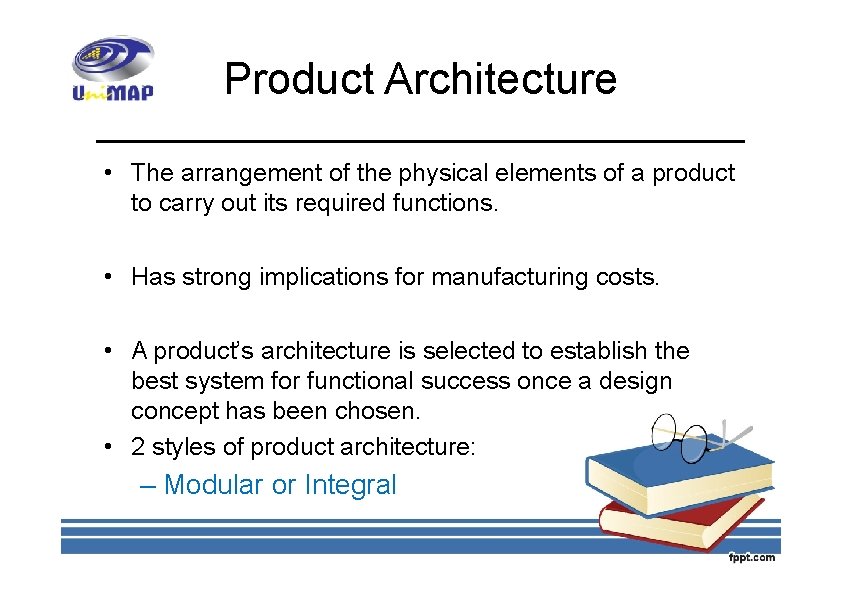 UniMAP

Product Architecture

• The arrangement of the physical elements of a product to carry out its required functions.

• Has strong implications for manufacturing costs.

• A product's architecture is selected to establish the best system for functional success once a design concept has been chosen.

• 2 styles of product architecture:
– Modular or Integral

fppt.com